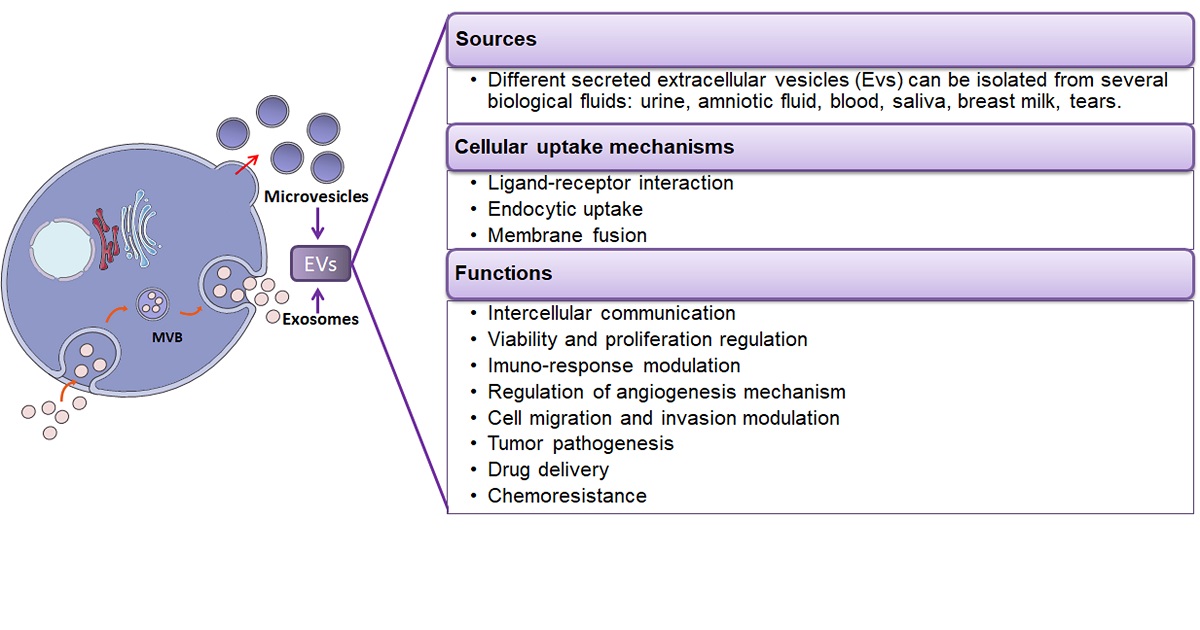 Microvesicles

EVs

Exosomes

MVB

Sources

• Different secreted extracellular vesicles (Evs) can be isolated from several biological fluids: urine, amniotic fluid, blood, saliva, breast milk, tears.

Cellular uptake mechanisms

• Ligand-receptor interaction
• Endocytic uptake
• Membrane fusion

Functions

• Intercellular communication
• Viability and proliferation regulation
• Imuno-response modulation
• Regulation of angiogenesis mechanism
• Cell migration and invasion modulation
• Tumor pathogenesis
• Drug delivery
• Chemoresistance